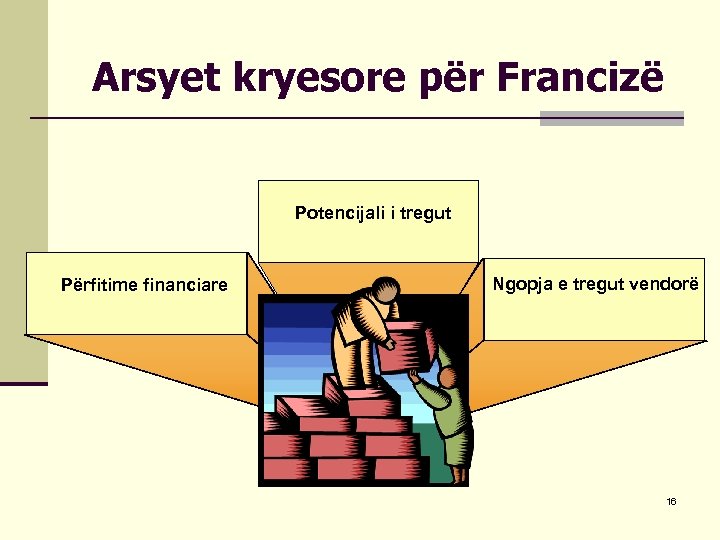 Arsyet kryesore për Francizë

Potencijali i tregut

Përfitime financiare

Ngopja e tregut vendorë

16